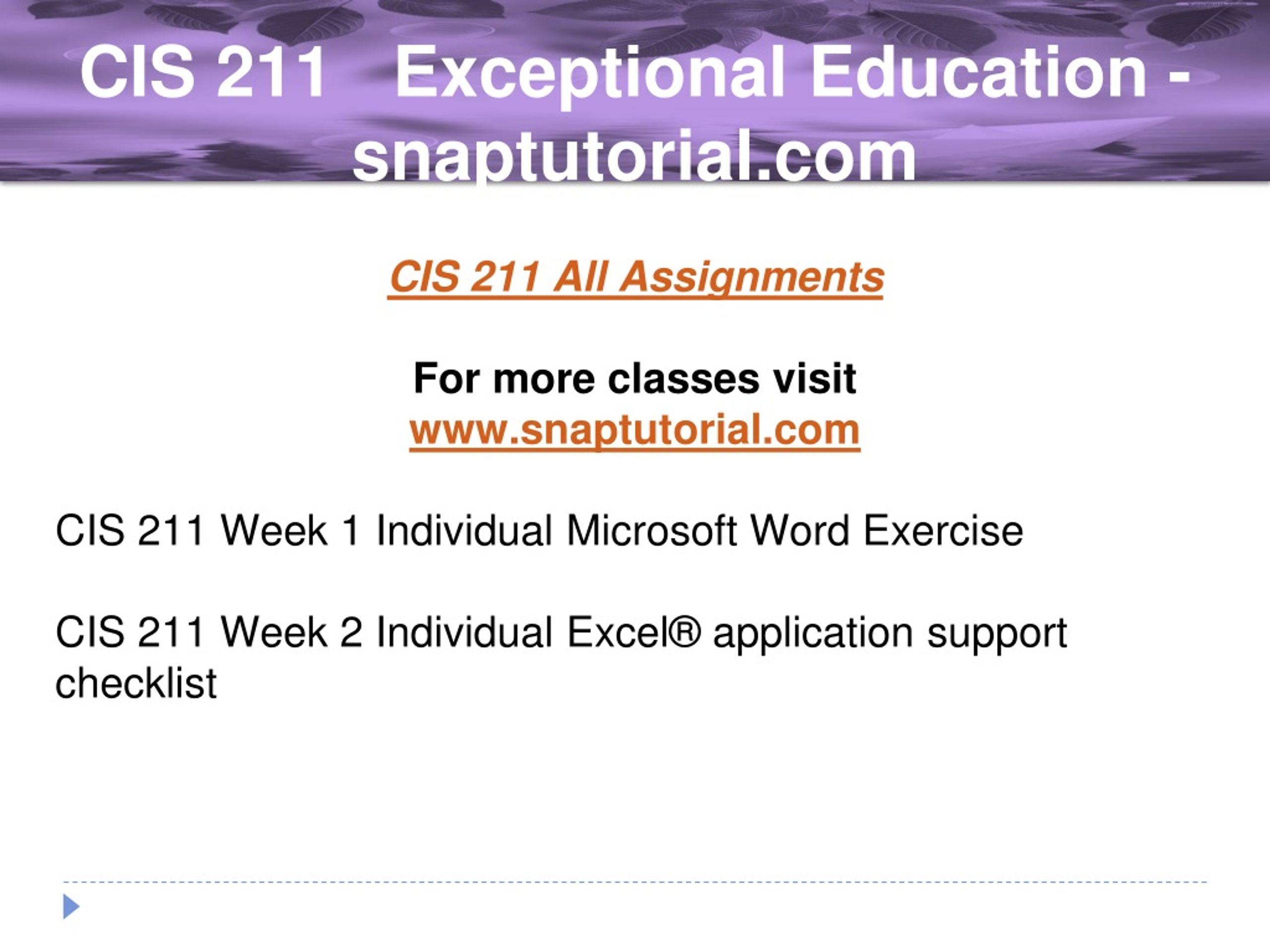 CIS 211 Exceptional Education - snaptutorial.com

CIS 211 All Assignments

For more classes visit
www.snaptutorial.com

CIS 211 Week 1 Individual Microsoft Word Exercise

CIS 211 Week 2 Individual Excel® application support checklist